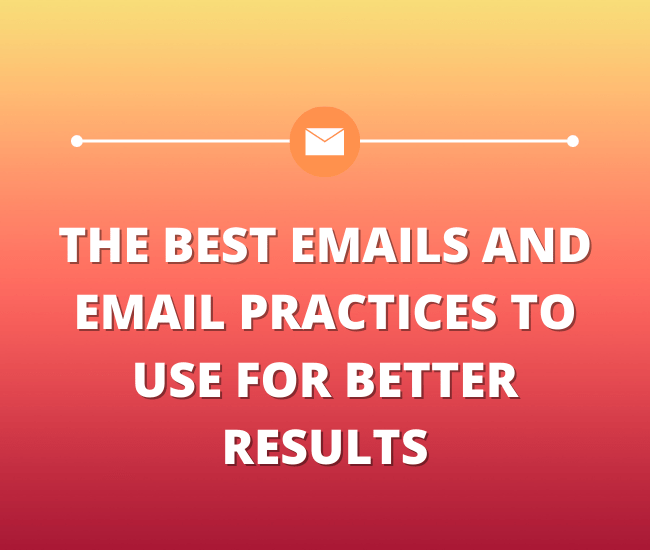 THE BEST EMAILS AND EMAIL PRACTICES TO USE FOR BETTER RESULTS